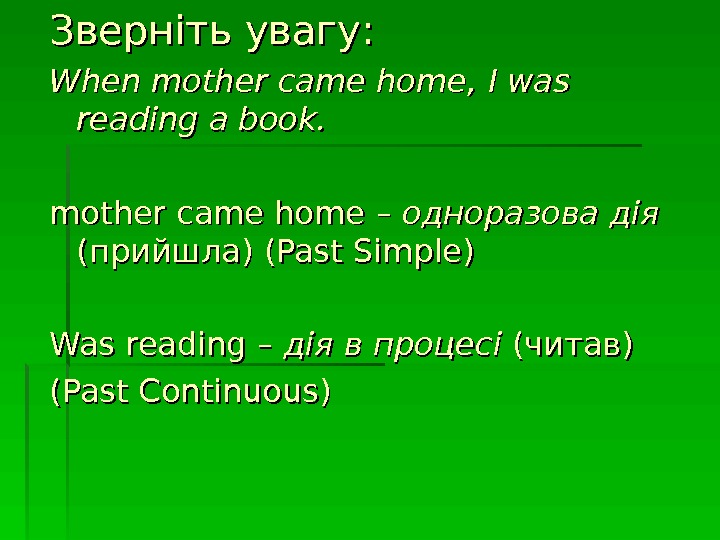 Зверніть увагу:

When mother came home, I was reading a book.

mother came home – одноразова дія (прийшла) (Past Simple)

Was reading – дія в процесі (читав)

(Past Continuous)